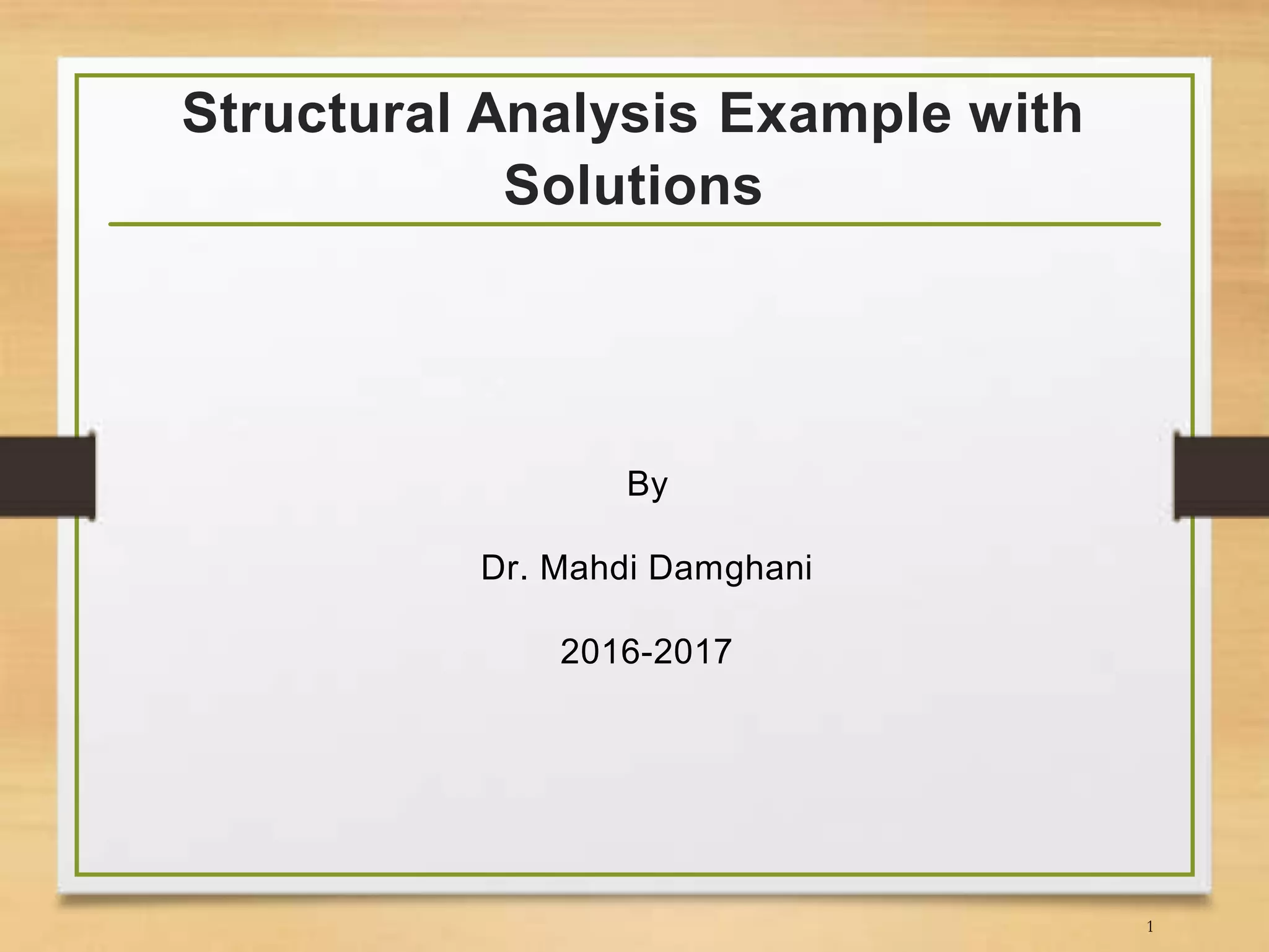 Structural Analysis Example with Solutions

By

Dr. Mahdi Damghani

2016-2017

1